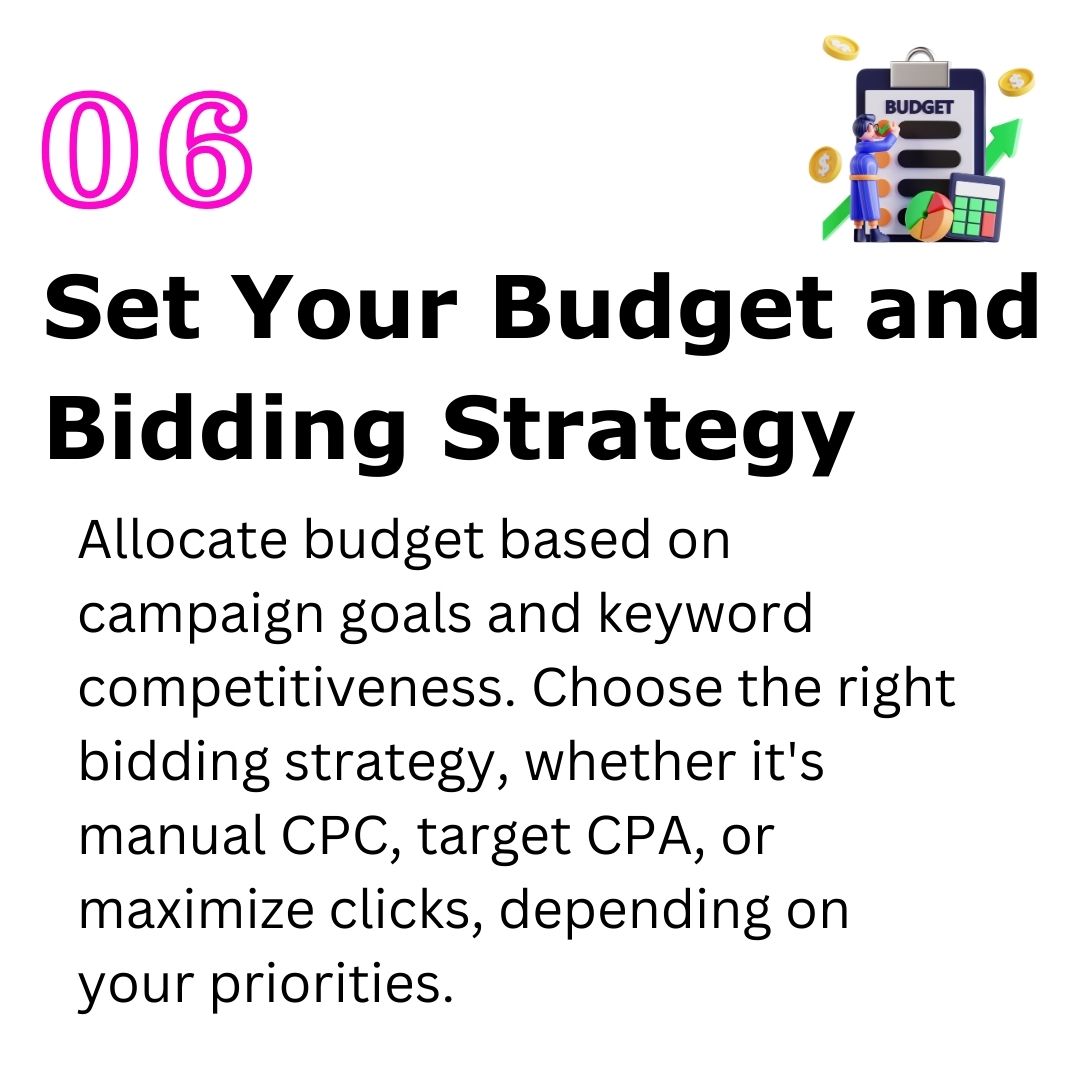 06

BUDGET

Set Your Budget and Bidding Strategy

Allocate budget based on campaign goals and keyword competitiveness. Choose the right bidding strategy, whether it's manual CPC, target CPA, or maximize clicks, depending on your priorities.